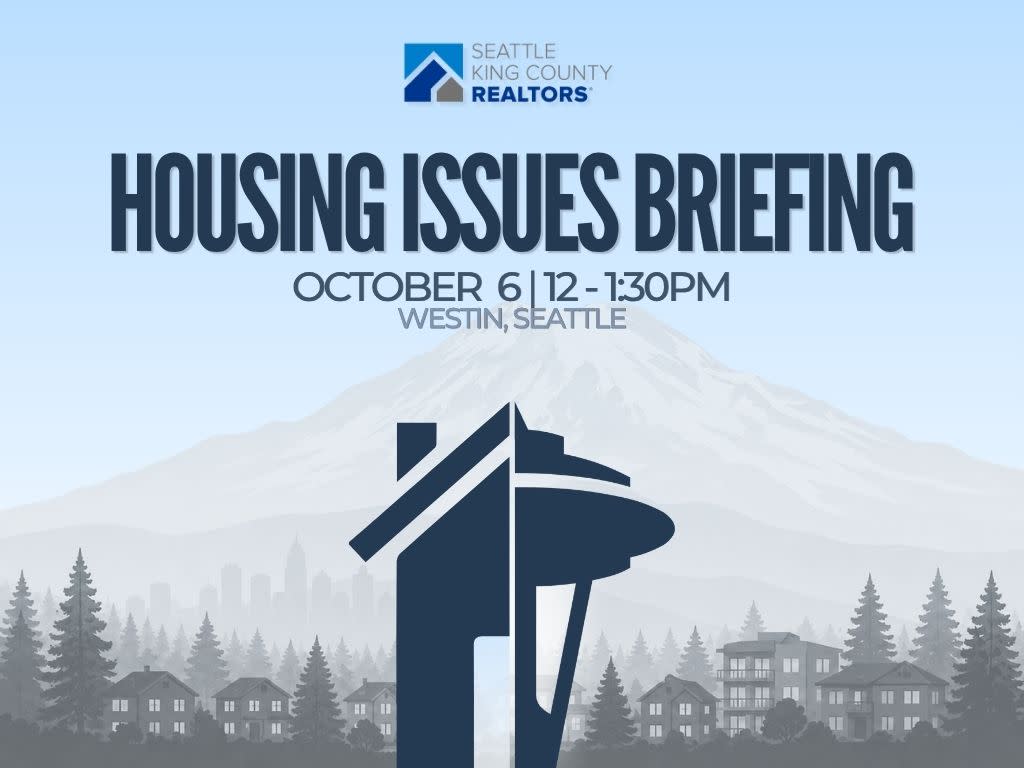 SEATTLE
KING COUNTY
REALTORS®

HOUSING ISSUES BRIEFING

OCTOBER 6 | 12 - 1:30PM
WESTIN, SEATTLE